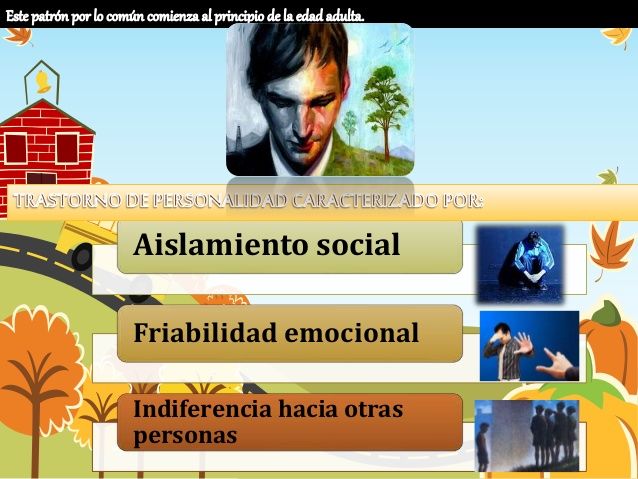 Este patrón por lo común comienza al principio de la edad adulta.

TRASTORNO DE PERSONALIDAD CARACTERIZADO POR:

Aislamiento social

Friabilidad emocional

Indiferencia hacia otras personas